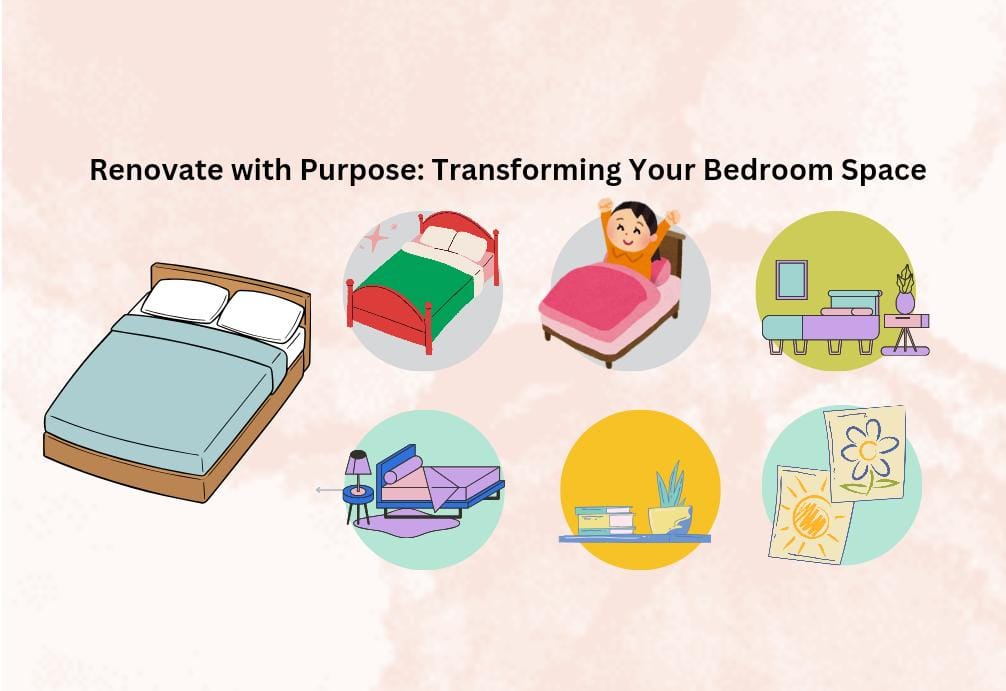 Renovate with Purpose: Transforming Your Bedroom Space